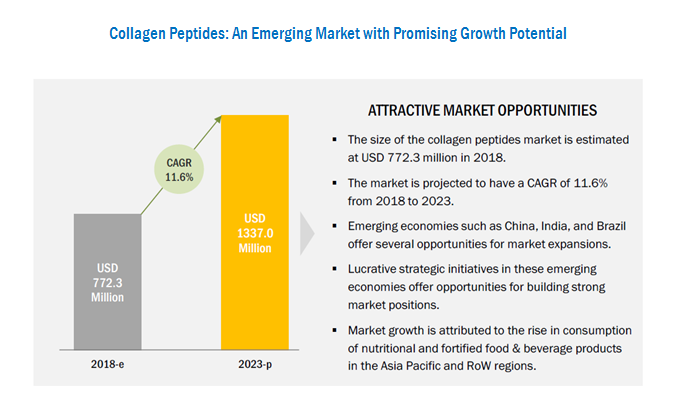 Collagen Peptides: An Emerging Market with Promising Growth Potential

CAGR 11.6%

USD 772.3 Million

USD 1337.0 Million

2018-e

2023-p

ATTRACTIVE MARKET OPPORTUNITIES

▪ The size of the collagen peptides market is estimated at USD 772.3 million in 2018.

▪ The market is projected to have a CAGR of 11.6% from 2018 to 2023.

▪ Emerging economies such as China, India, and Brazil offer several opportunities for market expansions.

▪ Lucrative strategic initiatives in these emerging economies offer opportunities for building strong market positions.

▪ Market growth is attributed to the rise in consumption of nutritional and fortified food & beverage products in the Asia Pacific and RoW regions.